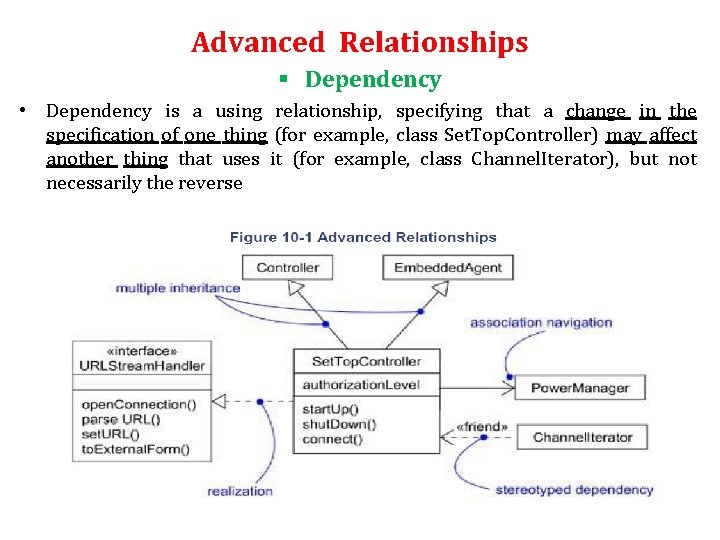 Advanced Relationships

▪ Dependency

• Dependency is a using relationship, specifying that a change in the specification of one thing (for example, class SetTopController) may affect another thing that uses it (for example, class ChannelIterator), but not necessarily the reverse

Figure 10-1 Advanced Relationships

Controller

EmbeddedAgent

multiple inheritance

association navigation

«interface»
URLStreamHandler

openConnection()
parse URL()
setURL()
toExternalForm()

SetTopController

authorizationLevel

startUp()
shutDown()
connect()

PowerManager

«friend»

ChannelIterator

realization

stereotyped dependency